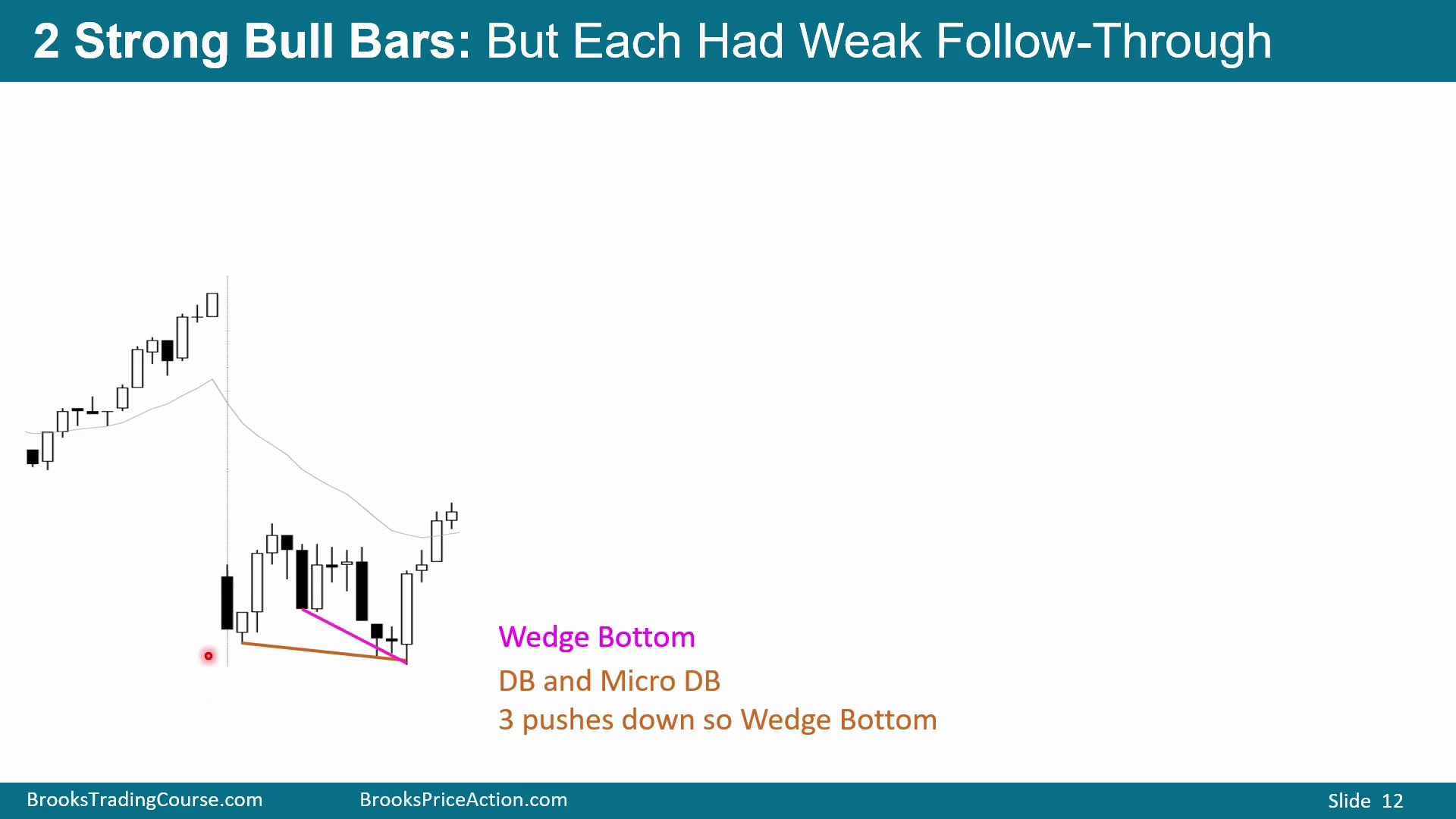 2 Strong Bull Bars: But Each Had Weak Follow-Through

Wedge Bottom

DB and Micro DB
3 pushes down so Wedge Bottom

BrooksTradingCourse.com BrooksPriceAction.com Slide 12